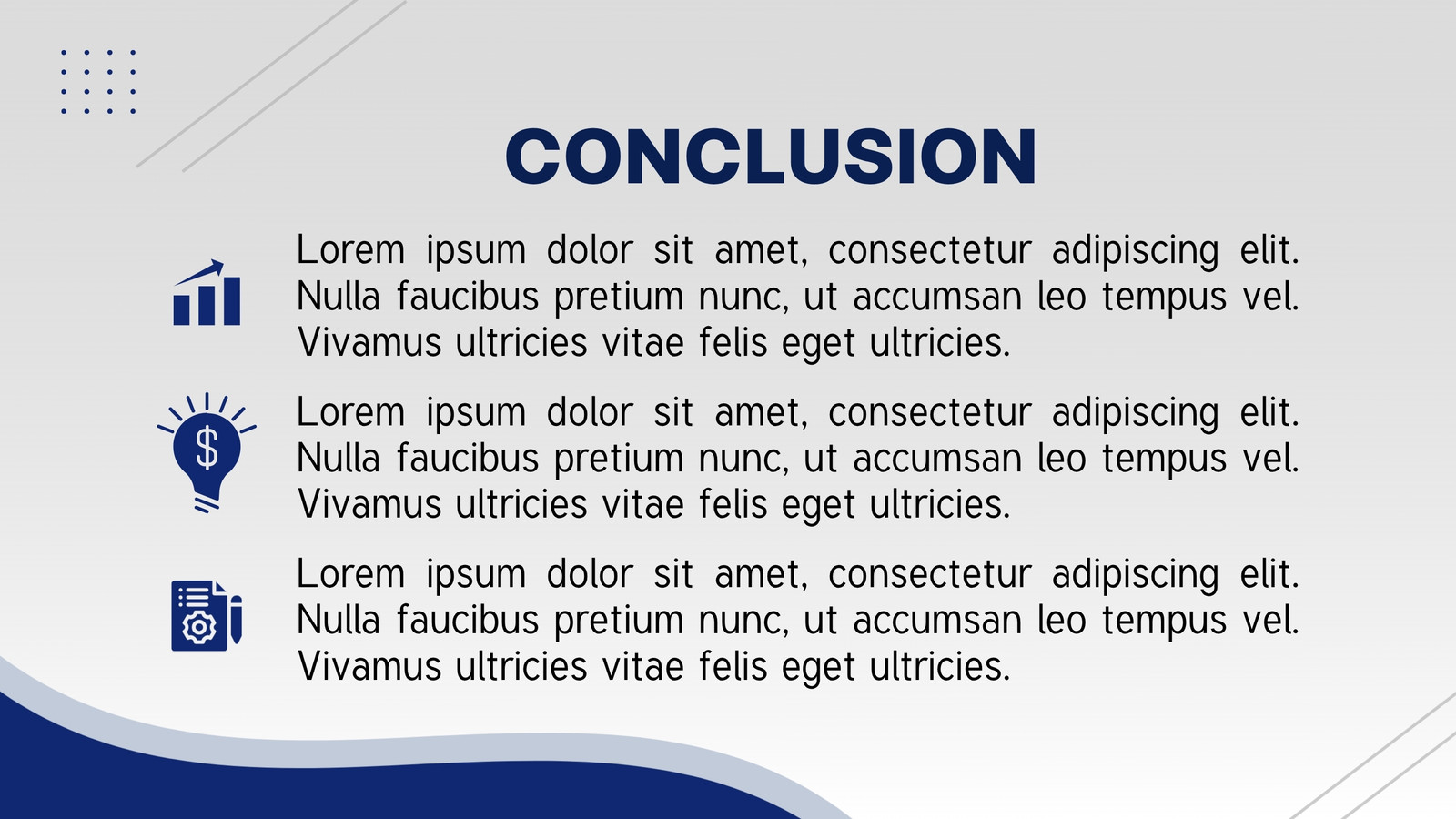 CONCLUSION

Lorem ipsum dolor sit amet, consectetur adipiscing elit. Nulla faucibus pretium nunc, ut accumsan leo tempus vel. Vivamus ultricies vitae felis eget ultricies.

$

Lorem ipsum dolor sit amet, consectetur adipiscing elit. Nulla faucibus pretium nunc, ut accumsan leo tempus vel. Vivamus ultricies vitae felis eget ultricies.

Lorem ipsum dolor sit amet, consectetur adipiscing elit. Nulla faucibus pretium nunc, ut accumsan leo tempus vel. Vivamus ultricies vitae felis eget ultricies.